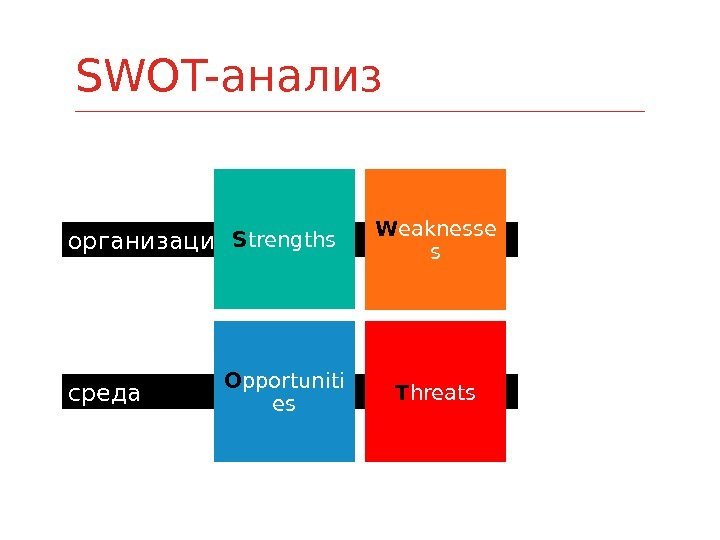 SWOT-анализ

организаци

Strengths

Weaknesses

среда

Opportunities

Threats